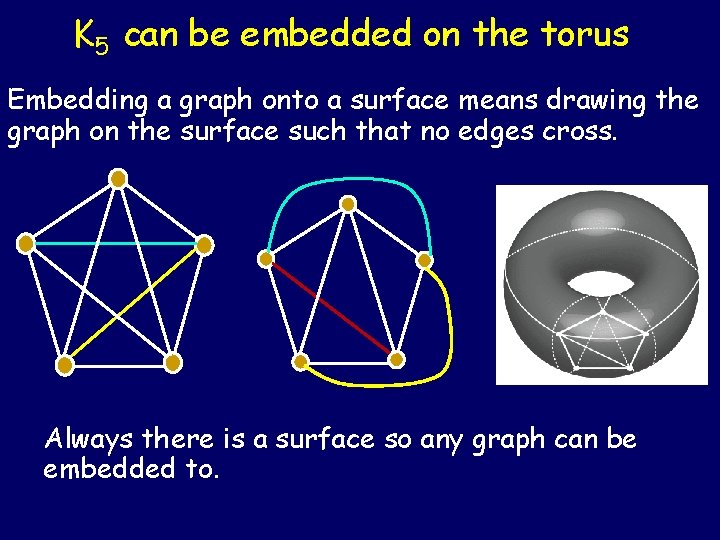 $K_5$ can be embedded on the torus

Embedding a graph onto a surface means drawing the graph on the surface such that no edges cross.

Always there is a surface so any graph can be embedded to.